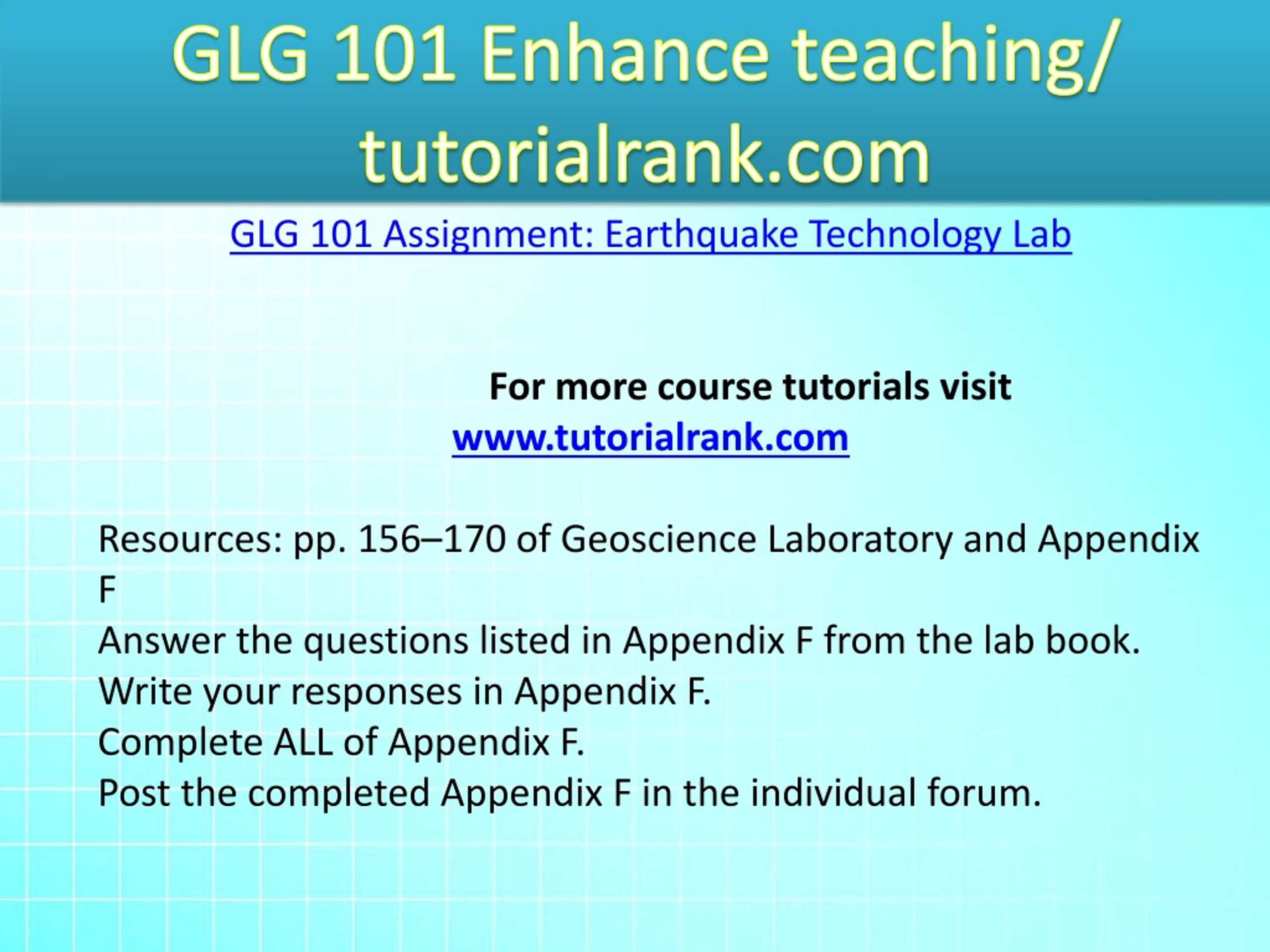 GLG 101 Enhance teaching/ tutorialrank.com

GLG 101 Assignment: Earthquake Technology Lab

For more course tutorials visit
www.tutorialrank.com

Resources: pp. 156–170 of Geoscience Laboratory and Appendix F
Answer the questions listed in Appendix F from the lab book.
Write your responses in Appendix F.
Complete ALL of Appendix F.
Post the completed Appendix F in the individual forum.